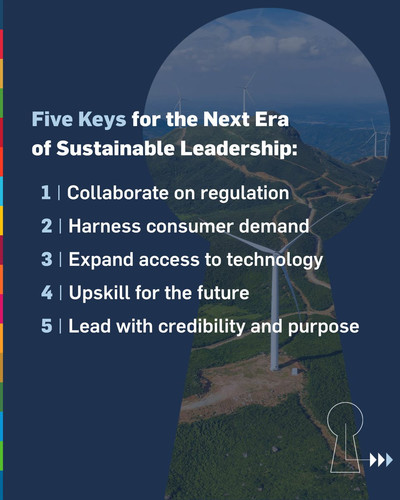 Five Keys for the Next Era of Sustainable Leadership:

1 | Collaborate on regulation

2 | Harness consumer demand

3 | Expand access to technology

4 | Upskill for the future

5 | Lead with credibility and purpose